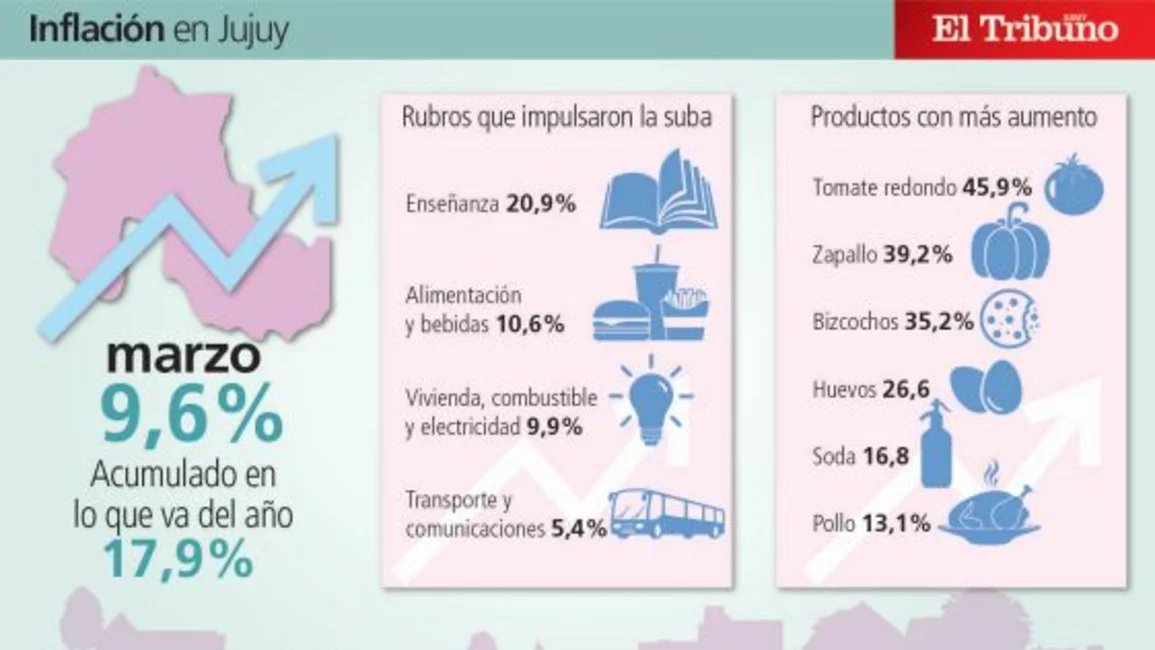 Inflación en Jujuy

El Tribuno

marzo
9,6%
Acumulado en lo que va del año
17,9%

Rubros que impulsaron la suba

Enseñanza 20,9%

Alimentación y bebidas 10,6%

Vivienda, combustible y electricidad 9,9%

Transporte y comunicaciones 5,4%

Productos con más aumento

Tomate redondo 45,9%

Zapallo 39,2%

Bizcochos 35,2%

Huevos 26,6

Soda 16,8

Pollo 13,1%